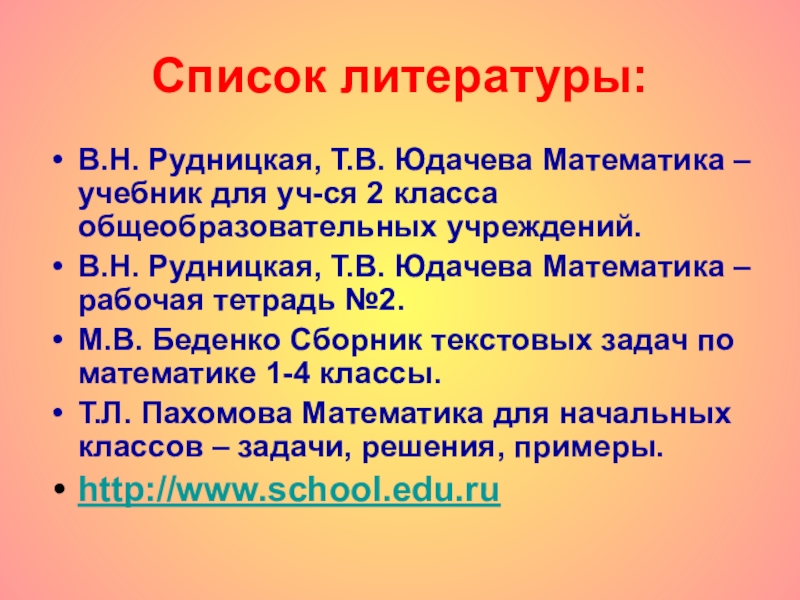 Список литературы:

• В.Н. Рудницкая, Т.В. Юдачева Математика – учебник для уч-ся 2 класса общеобразовательных учреждений.
• В.Н. Рудницкая, Т.В. Юдачева Математика – рабочая тетрадь №2.
• М.В. Беденко Сборник текстовых задач по математике 1-4 классы.
• Т.Л. Пахомова Математика для начальных классов – задачи, решения, примеры.
• http://www.school.edu.ru